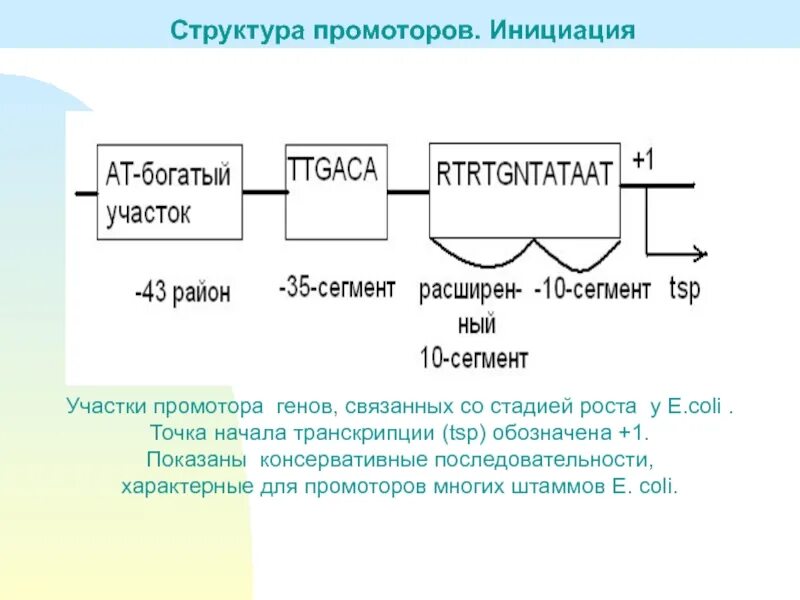 Структура промоторов. Инициация

АТ-богатый участок

TTGACA

RTRTGNTATAAT

+1

-43 район

-35-сегмент

расширенный 10-сегмент

-10-сегмент

tsp

Участки промотора генов, связанных со стадией роста у E.coli . Точка начала транскрипции (tsp) обозначена +1. Показаны консервативные последовательности, характерные для промоторов многих штаммов E. coli.